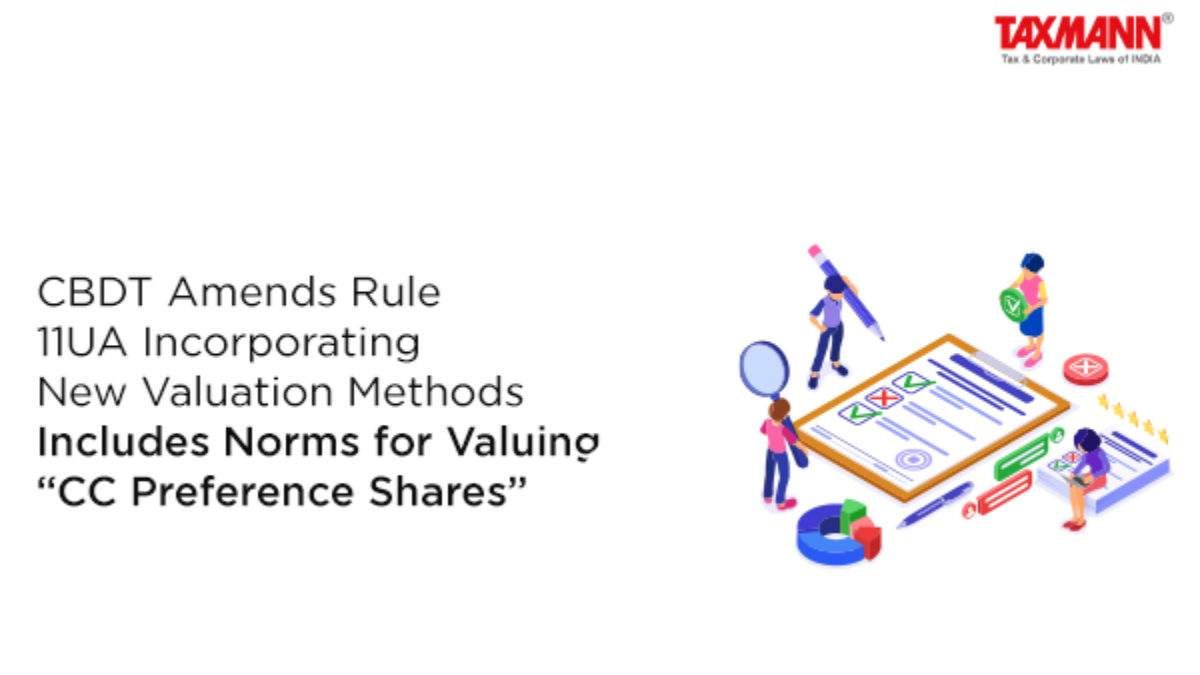 TAXMANN®
Tax & Corporate Laws of INDIA

CBDT Amends Rule 11UA Incorporating New Valuation Methods Includes Norms for Valuing "CC Preference Shares"